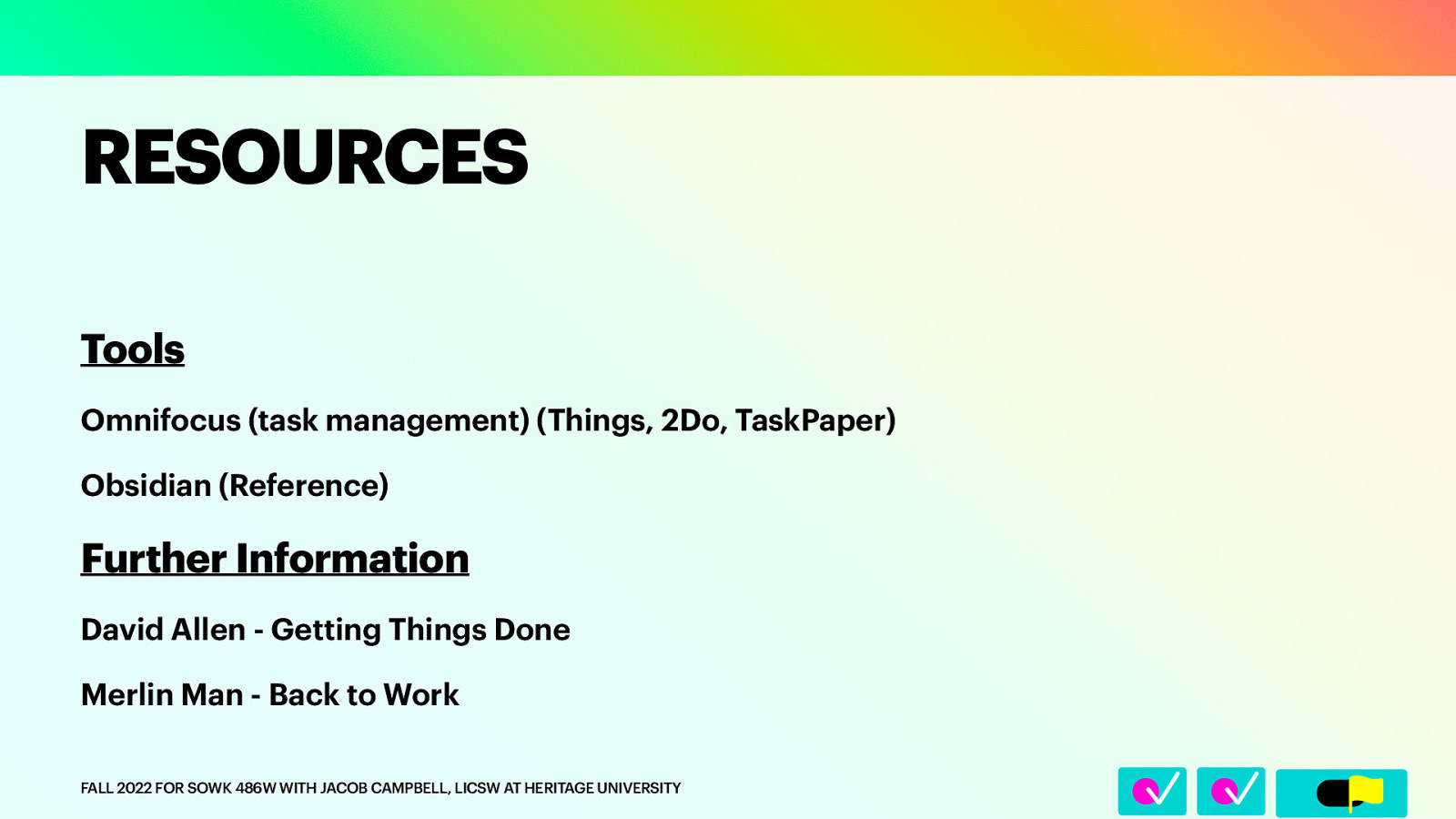 RESOURCES

Tools

Omnifocus (task management) (Things, 2Do, TaskPaper)

Obsidian (Reference)

Further Information

David Allen - Getting Things Done

Merlin Man - Back to Work

FALL 2022 FOR SOWK 486W WITH JACOB CAMPBELL, LICSW AT HERITAGE UNIVERSITY